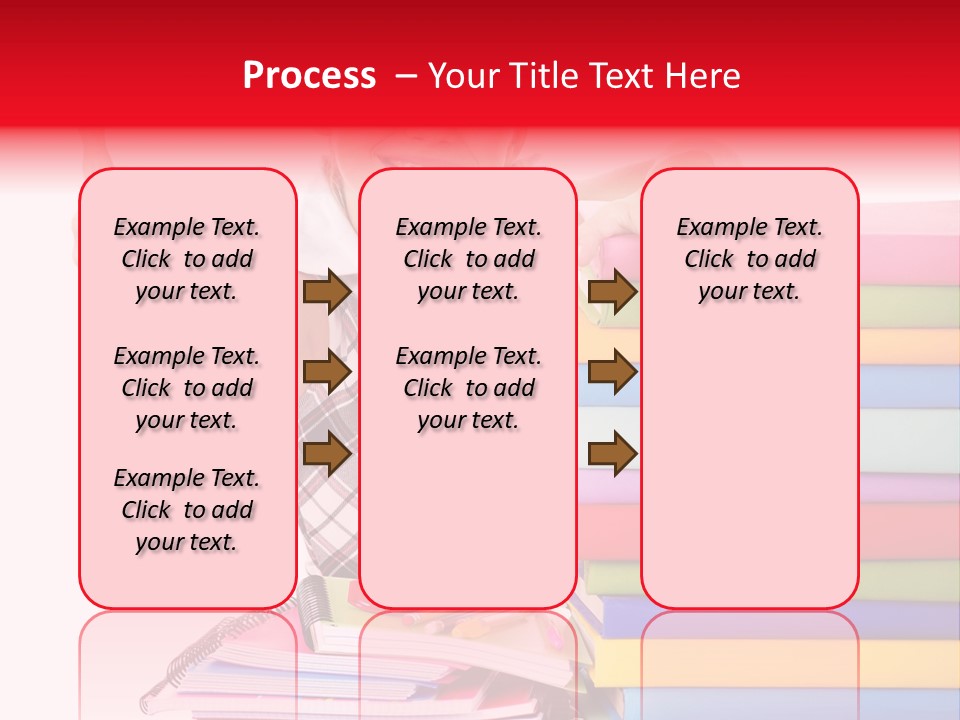 Process – Your Title Text Here

Example Text. Click to add your text.

Example Text. Click to add your text.

Example Text. Click to add your text.

Example Text. Click to add your text.

Example Text. Click to add your text.

Example Text. Click to add your text.